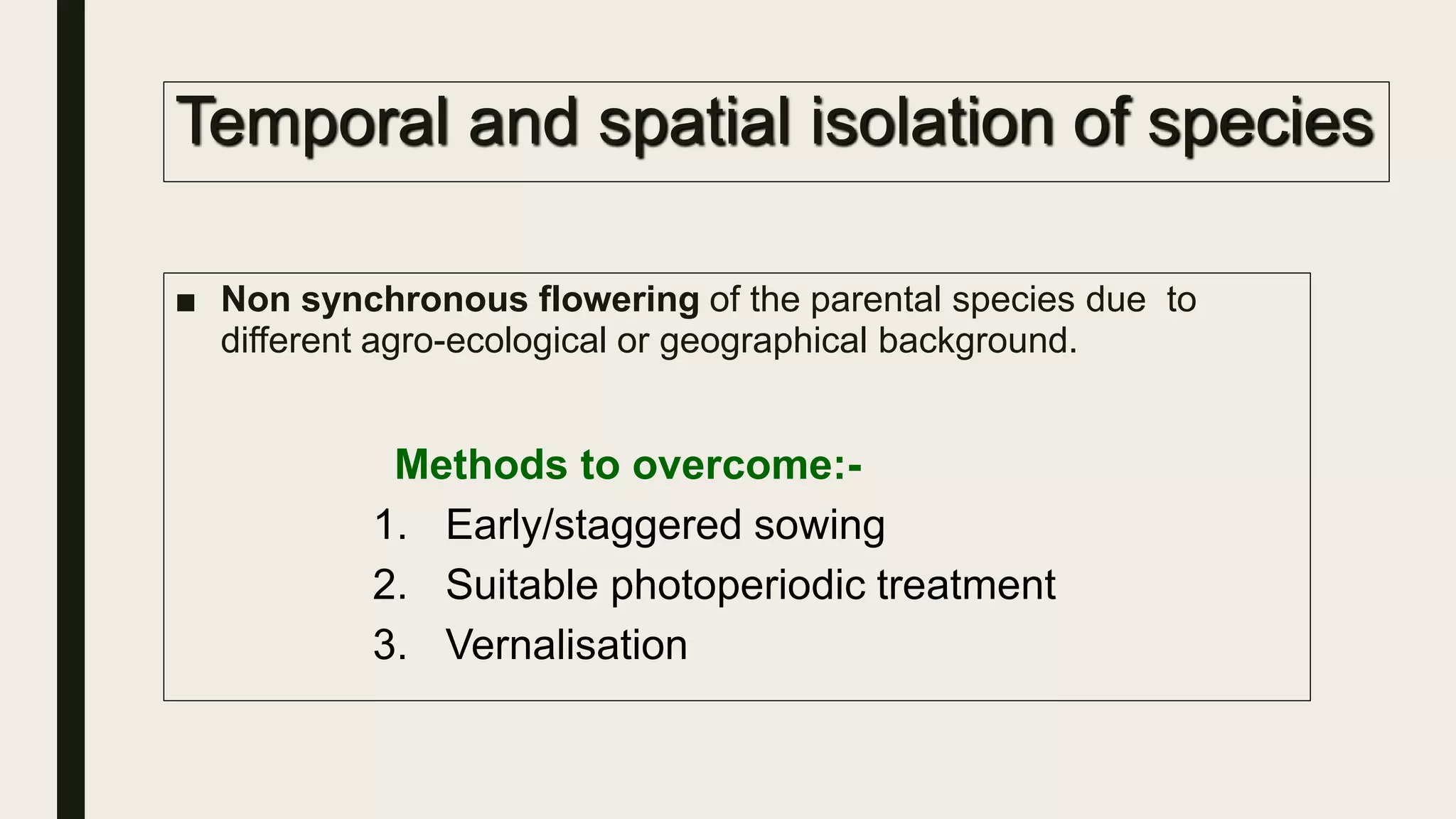 Temporal and spatial isolation of species

■ Non synchronous flowering of the parental species due to different agro-ecological or geographical background.

Methods to overcome:-

1. Early/staggered sowing
2. Suitable photoperiodic treatment
3. Vernalisation